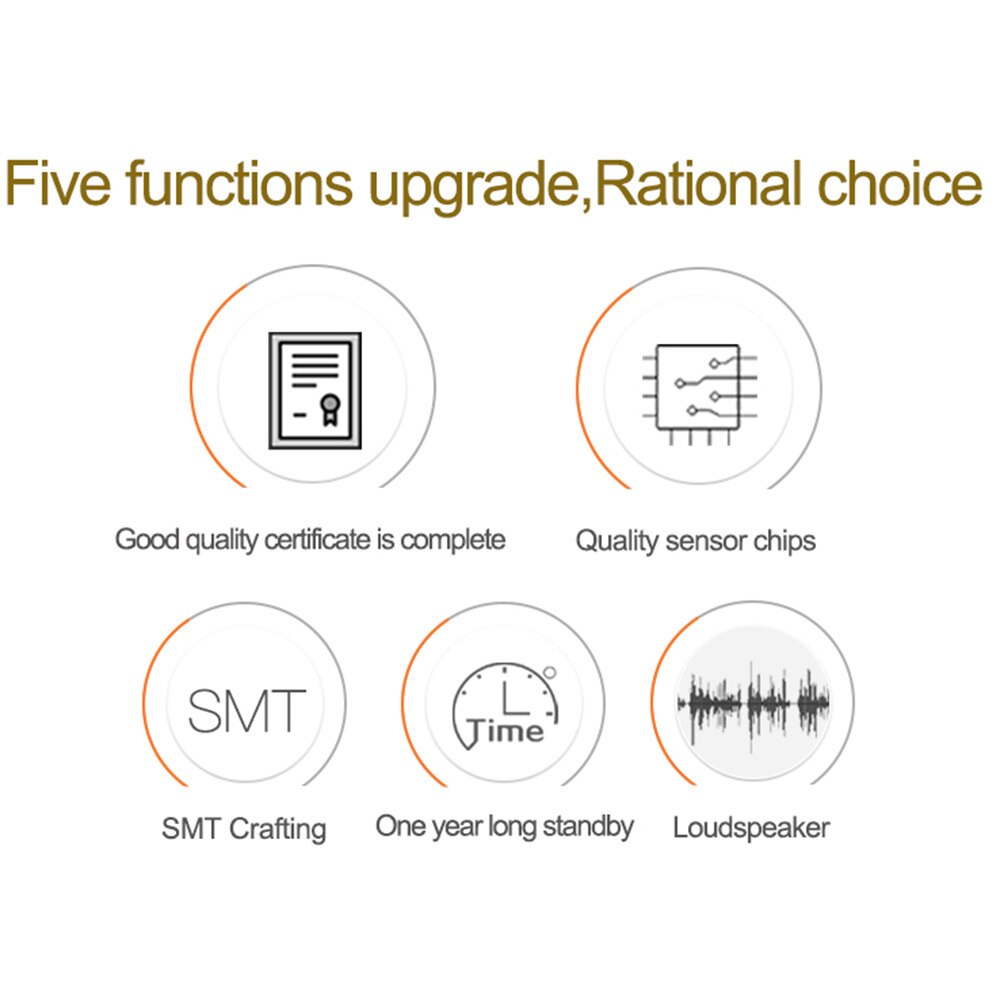 Five functions upgrade,Rational choice

Good quality certificate is complete

Quality sensor chips

SMT

Time

SMT Crafting

One year long standby

Loudspeaker